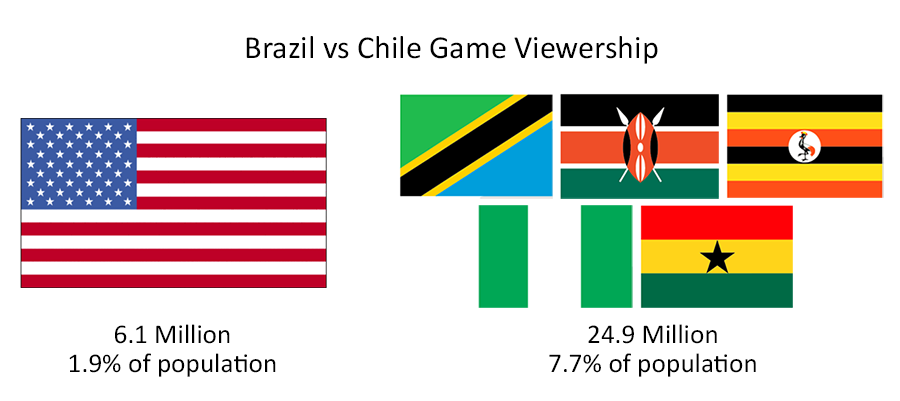 Brazil vs Chile Game Viewership

6.1 Million
1.9% of population

24.9 Million
7.7% of population